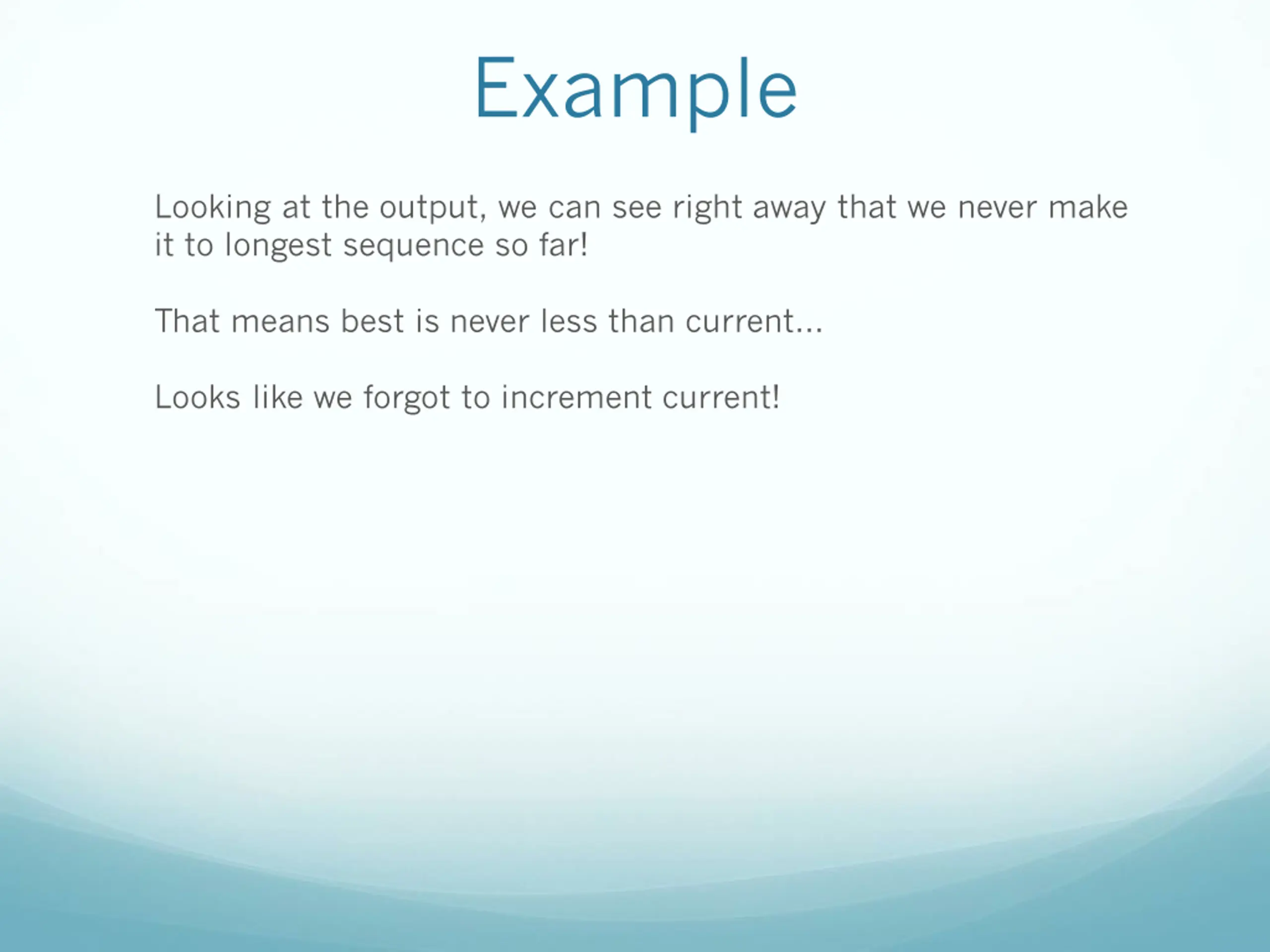 Example

Looking at the output, we can see right away that we never make it to longest sequence so far!

That means best is never less than current...

Looks like we forgot to increment current!